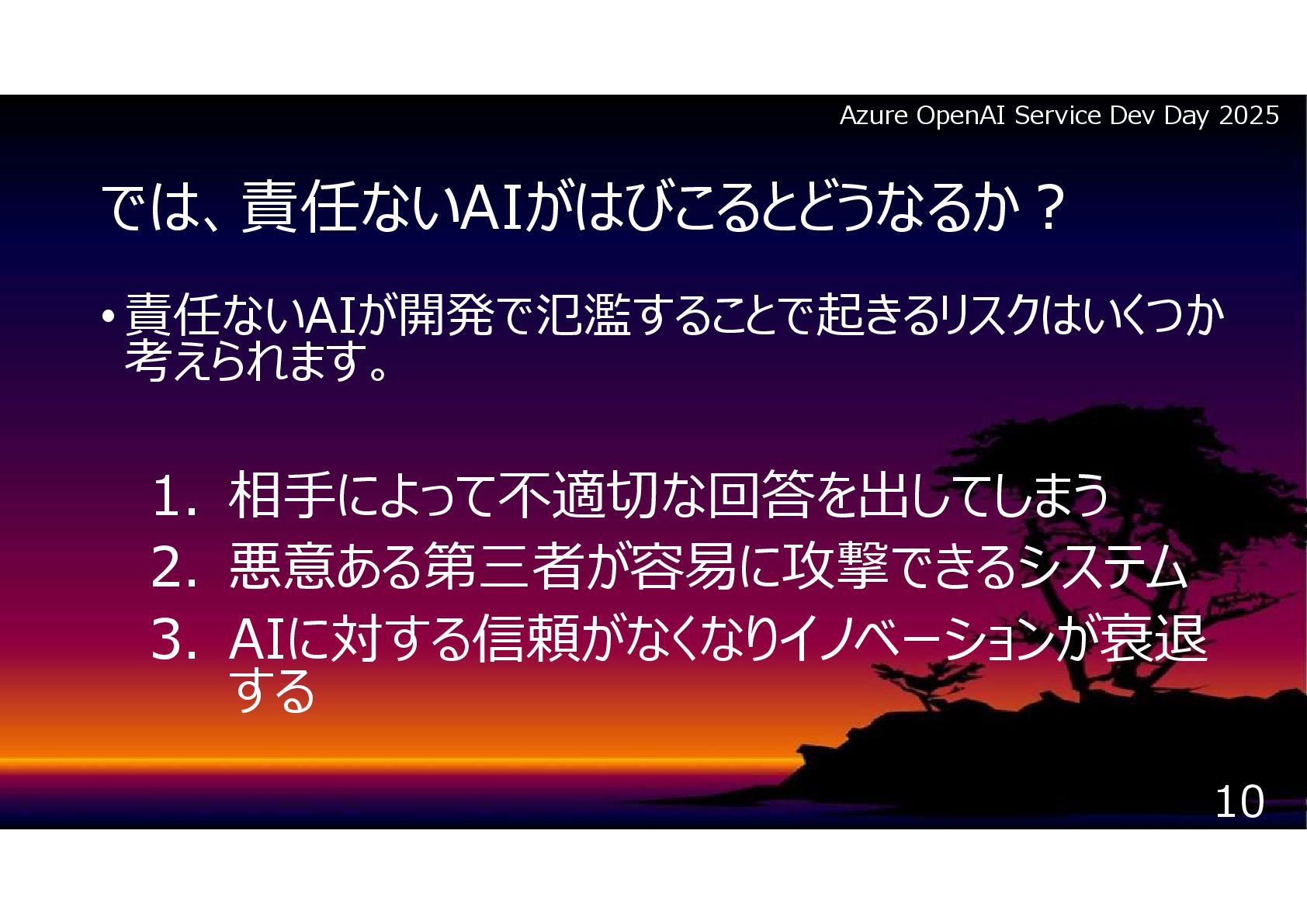 Azure OpenAI Service Dev Day 2025

では、責任ないAIがはびこるとどうなるか？

• 責任ないAIが開発で氾濫することで起きるリスクはいくつか考えられます。

1. 相手によって不適切な回答を出してしまう
2. 悪意ある第三者が容易に攻撃できるシステム
3. AIに対する信頼がなくなりイノベーションが衰退する

10